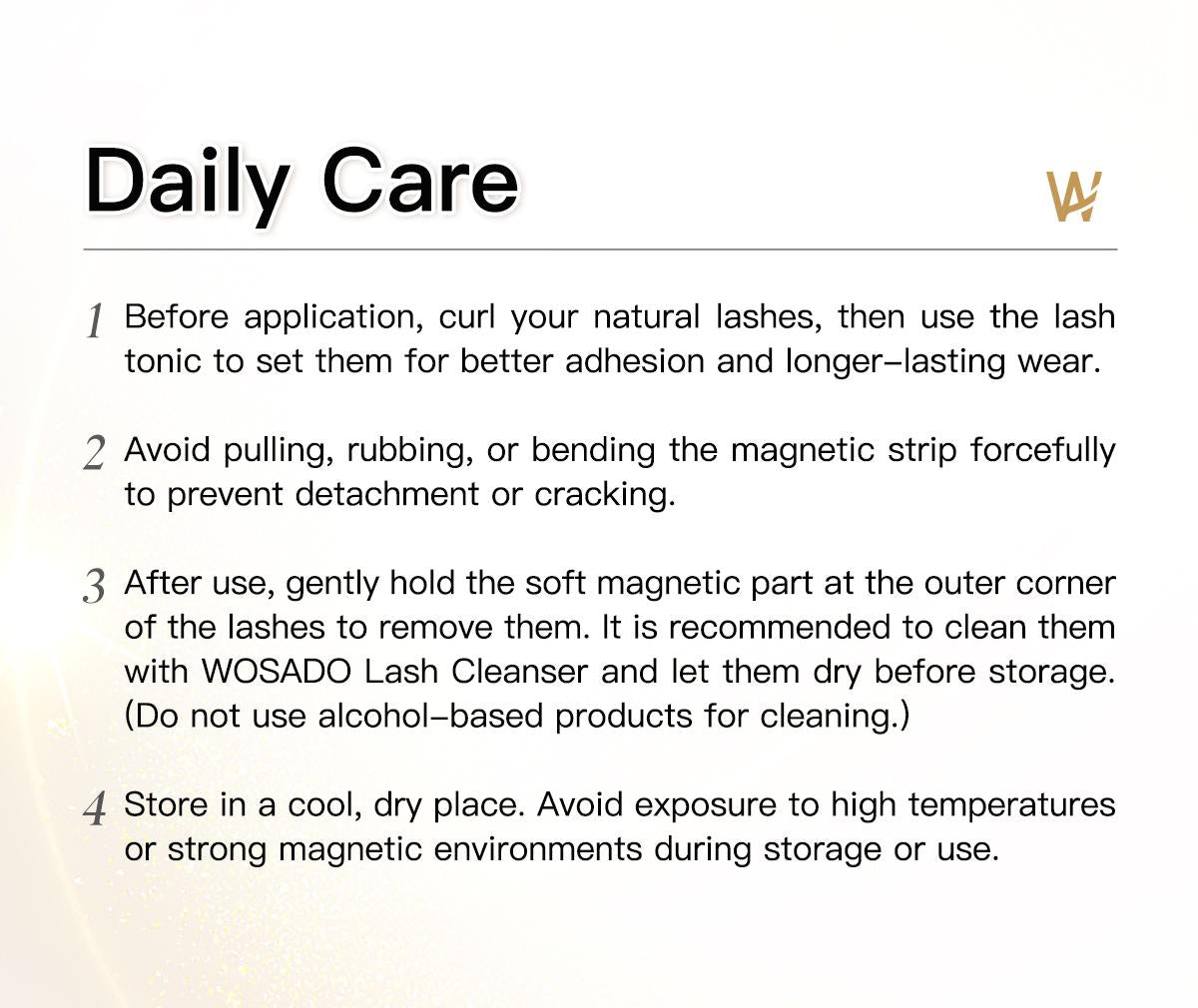 Daily Care

W

1 Before application, curl your natural lashes, then use the lash tonic to set them for better adhesion and longer–lasting wear.

2 Avoid pulling, rubbing, or bending the magnetic strip forcefully to prevent detachment or cracking.

3 After use, gently hold the soft magnetic part at the outer corner of the lashes to remove them. It is recommended to clean them with WOSADO Lash Cleanser and let them dry before storage. (Do not use alcohol–based products for cleaning.)

4 Store in a cool, dry place. Avoid exposure to high temperatures or strong magnetic environments during storage or use.